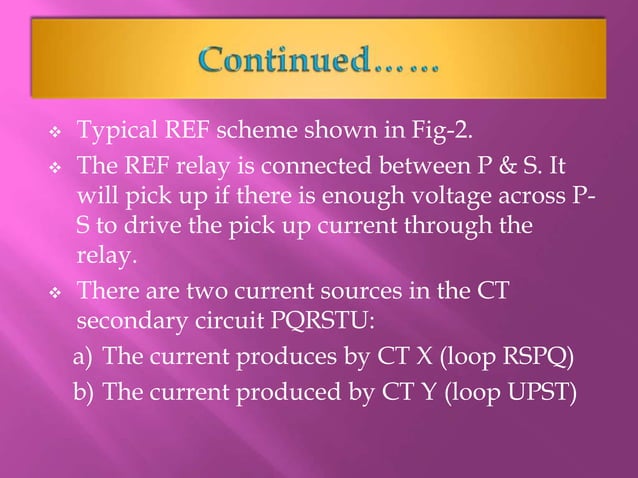 Continued……

❖ Typical REF scheme shown in Fig-2.

❖ The REF relay is connected between P & S. It will pick up if there is enough voltage across P-S to drive the pick up current through the relay.

❖ There are two current sources in the CT secondary circuit PQRSTU:

a) The current produces by CT X (loop RSPQ)

b) The current produced by CT Y (loop UPST)